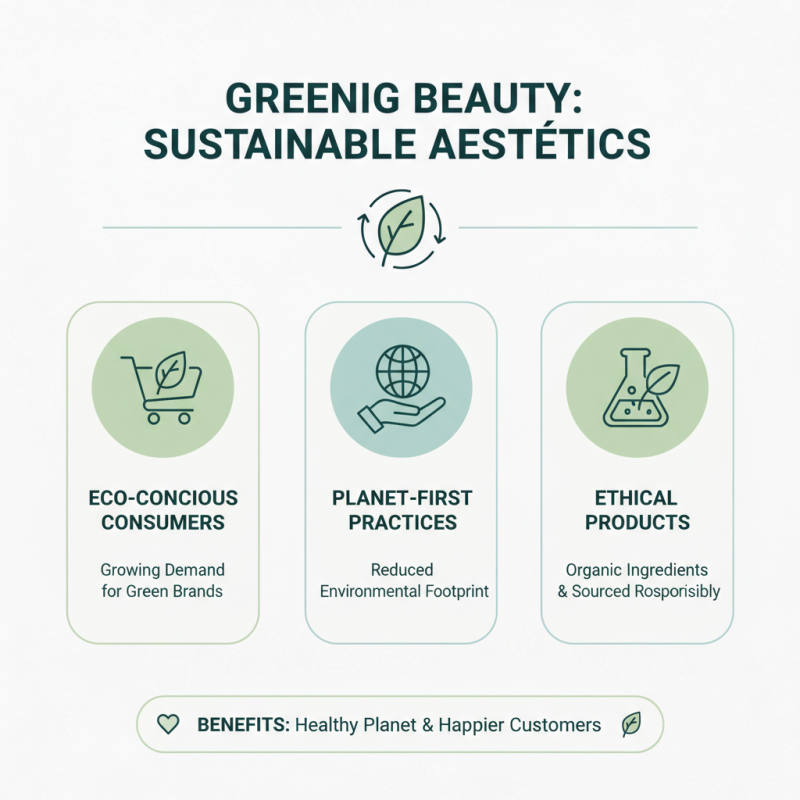 GREENIG BEAUTY:
SUSTAINABLE AESTÉTICS

ECO-CONCIOUS CONSUMERS

Growing Demand for Green Brands

PLANET-FIRST PRACTICES

Reduced Environmental Footprint

ETHICAL PRODUCTS

Organic Ingredients & Sourced Rosporisibly

BENEFITS: Healthy Planet & Happier Customers